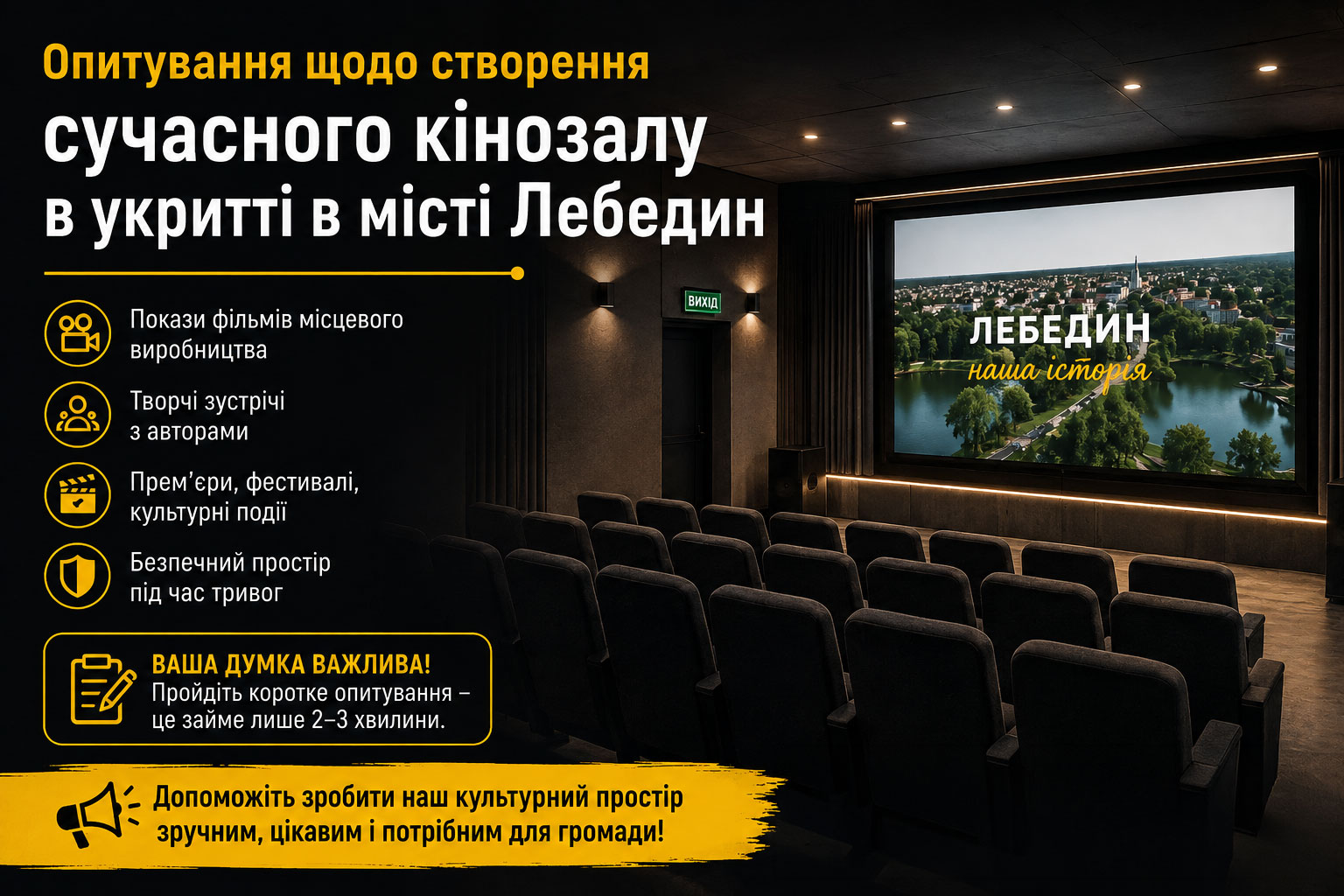 Опитування щодо створення
сучасного кінозалу
в укритті в місті Лебедин

Покази фільмів місцевого виробництва

Творчі зустрічі з авторами

Прем'єри, фестивалі, культурні події

Безпечний простір під час тривог

ВАША ДУМКА ВАЖЛИВА!
Пройдіть коротке опитування – це займе лише 2–3 хвилини.

Допоможіть зробити наш культурний простір зручним, цікавим і потрібним для громади!

ВИХІД

ЛЕБЕДИН
наша історія